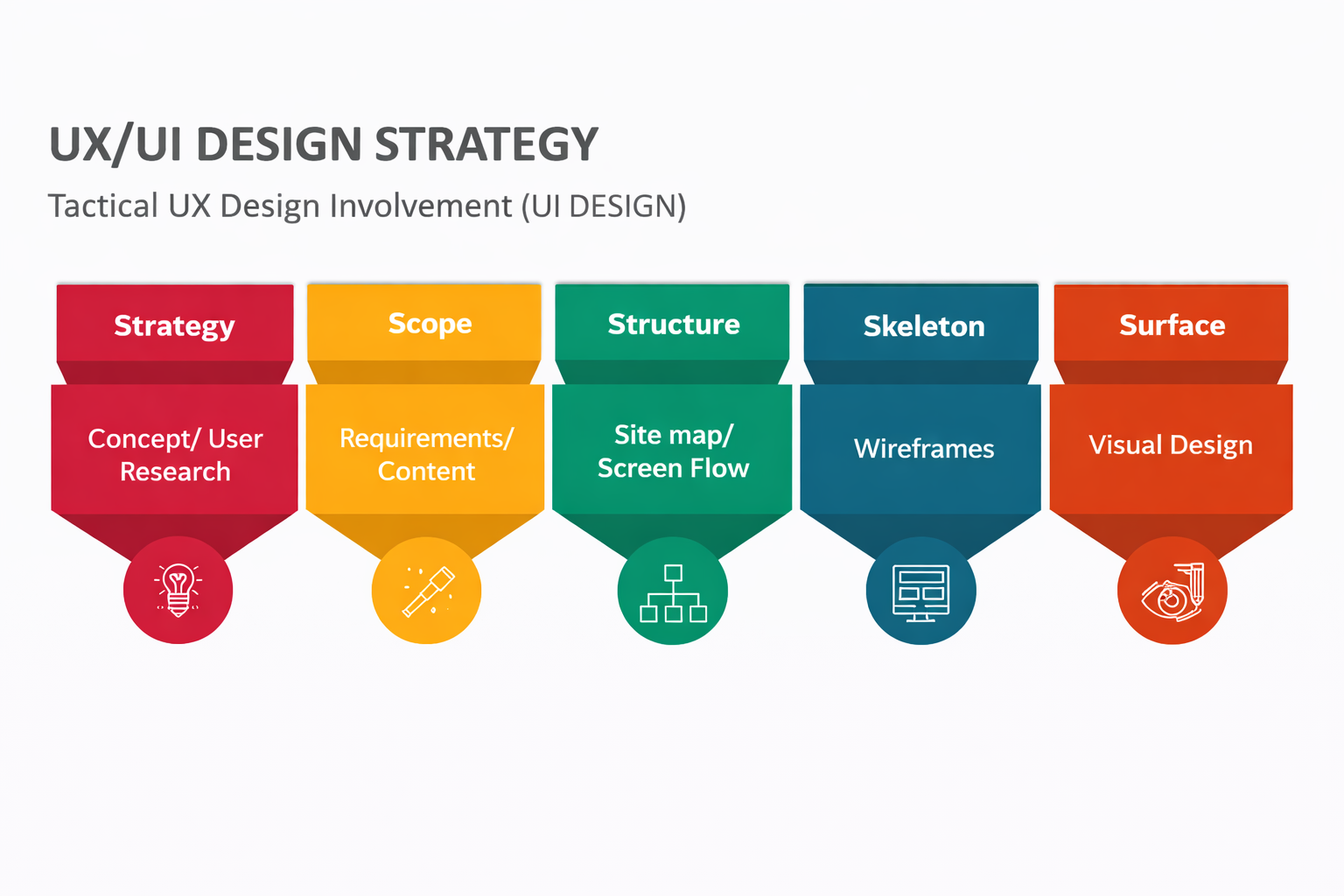 UX/UI DESIGN STRATEGY

Tactical UX Design Involvement (UI DESIGN)

Strategy

Concept/ User Research

Scope

Requirements/ Content

Structure

Site map/ Screen Flow

Skeleton

Wireframes

Surface

Visual Design